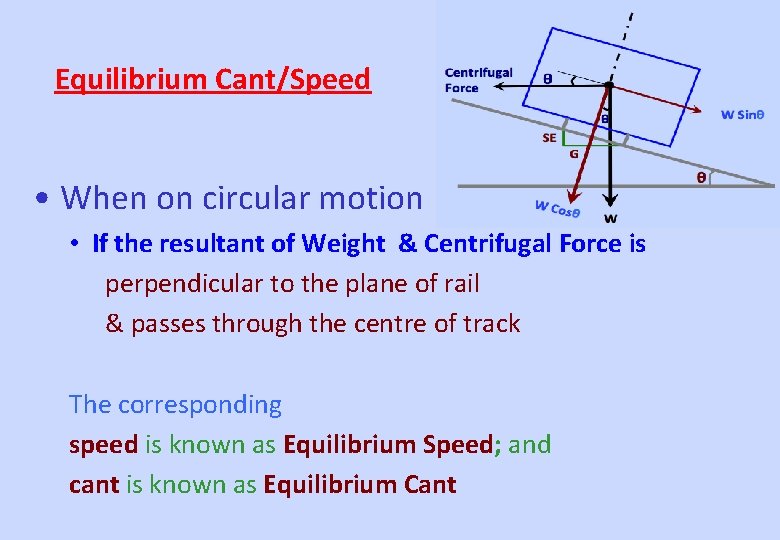 Equilibrium Cant/Speed

Centrifugal Force

θ

θ

W Sinθ

SE

G

θ

W Cosθ

W

• When on circular motion

• If the resultant of Weight & Centrifugal Force is perpendicular to the plane of rail & passes through the centre of track

The corresponding speed is known as Equilibrium Speed; and cant is known as Equilibrium Cant